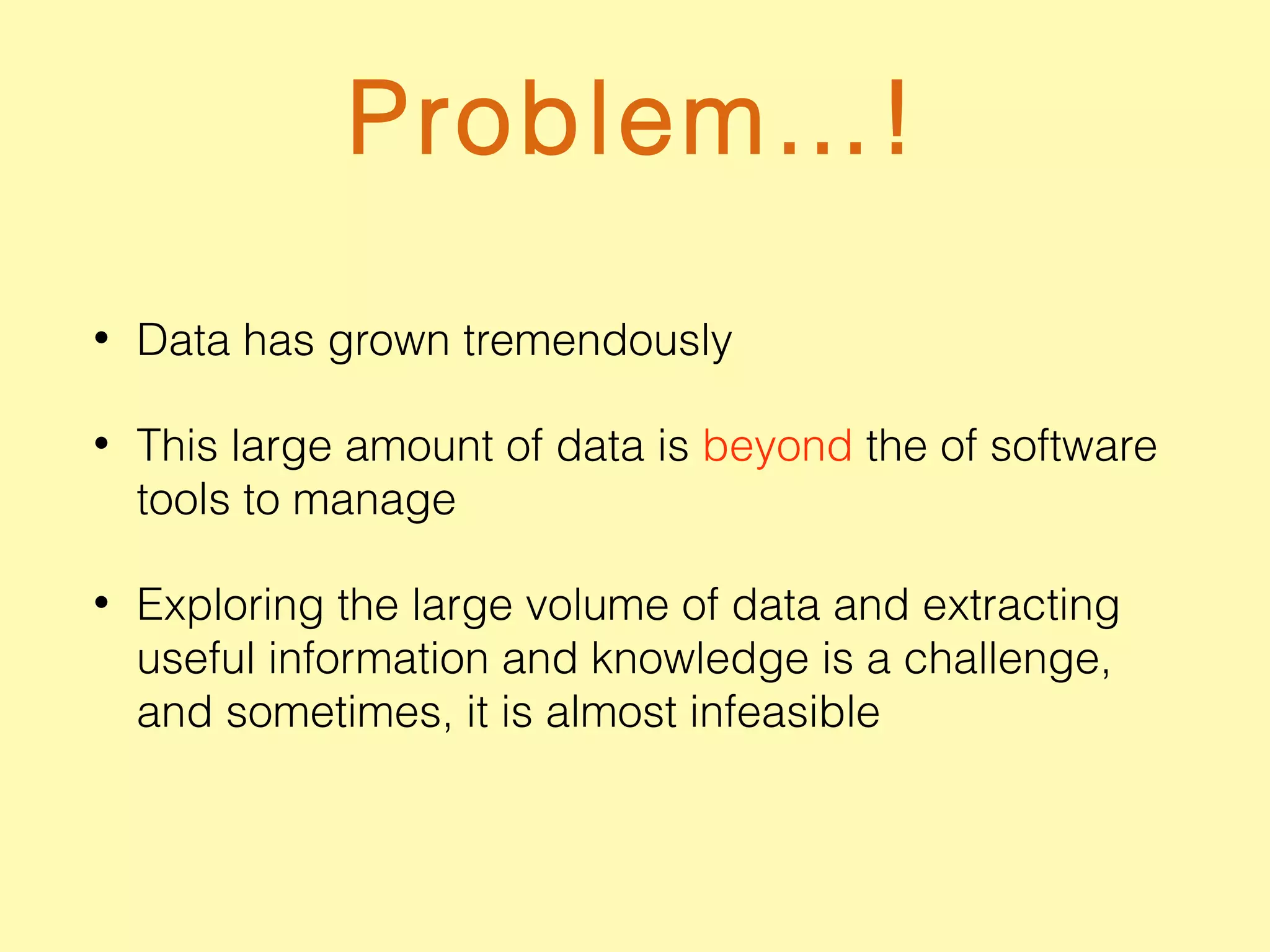 Problem…!

• Data has grown tremendously

• This large amount of data is beyond the of software tools to manage

• Exploring the large volume of data and extracting useful information and knowledge is a challenge, and sometimes, it is almost infeasible